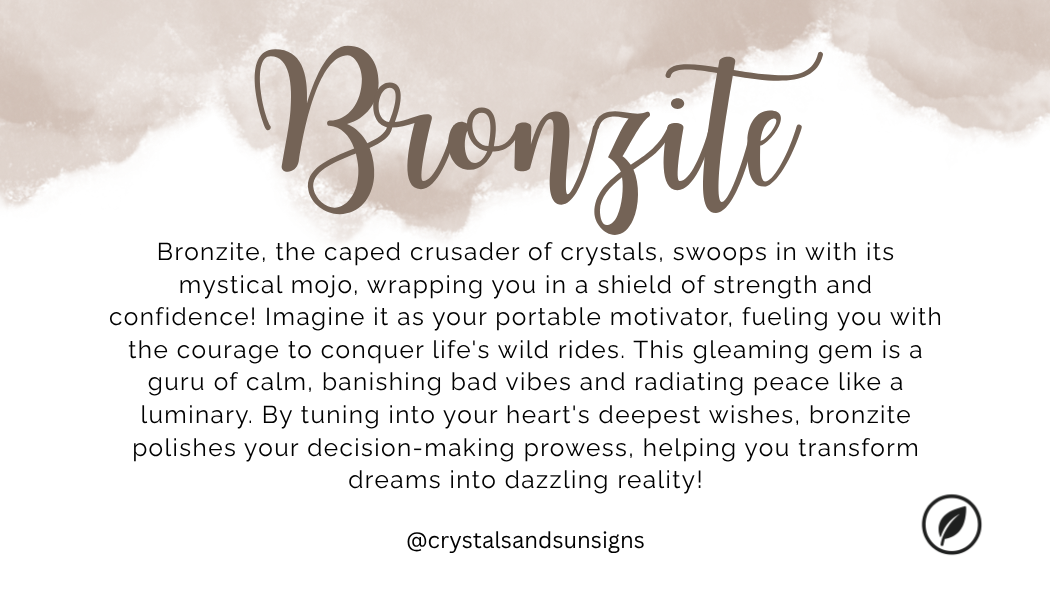 Bronzite

Bronzite, the caped crusader of crystals, swoops in with its mystical mojo, wrapping you in a shield of strength and confidence! Imagine it as your portable motivator, fueling you with the courage to conquer life's wild rides. This gleaming gem is a guru of calm, banishing bad vibes and radiating peace like a luminary. By tuning into your heart's deepest wishes, bronzite polishes your decision-making prowess, helping you transform dreams into dazzling reality!

@crystalsandsunsigns